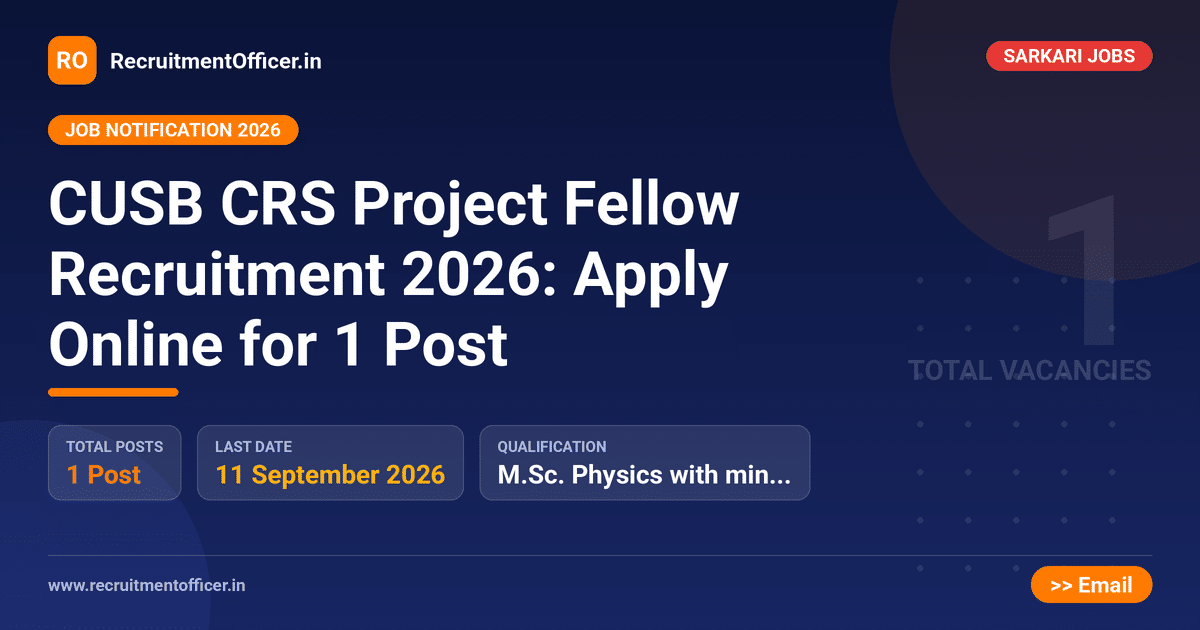 RO RecruitmentOfficer.in

SARKARI JOBS

JOB NOTIFICATION 2026

CUSB CRS Project Fellow Recruitment 2026: Apply Online for 1 Post

1
TOTAL VACANCIES

TOTAL POSTS
1 Post

LAST DATE
11 September 2026

QUALIFICATION
M.Sc. Physics with min...

www.recruitmentofficer.in

>> Email